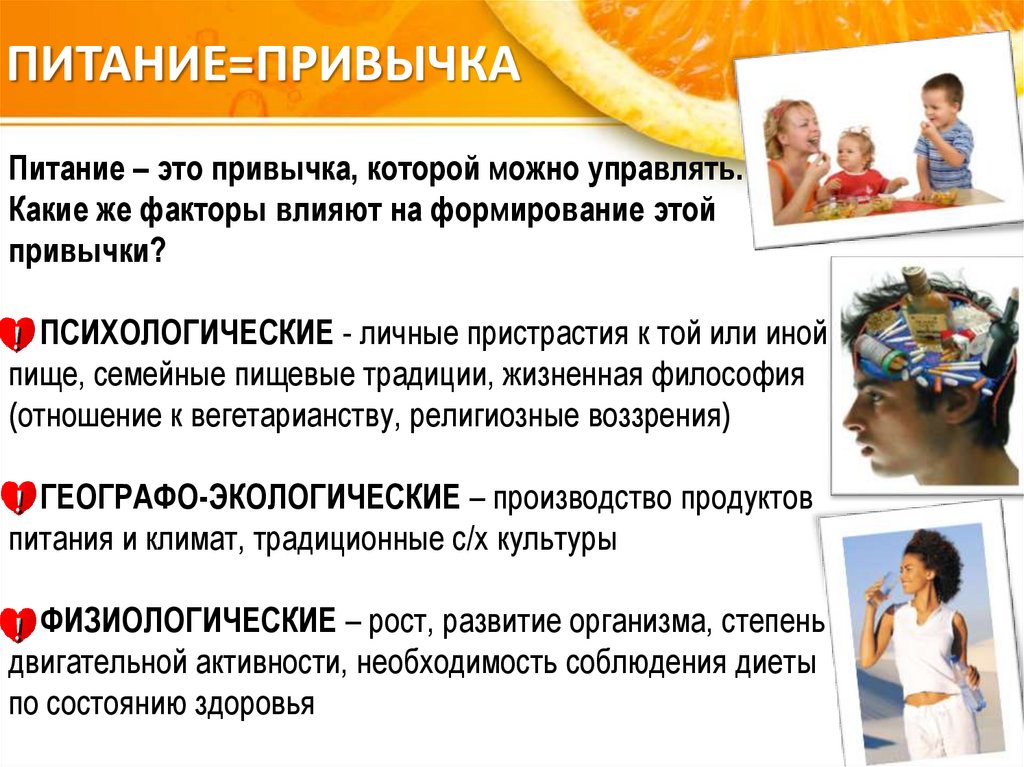 ПИТАНИЕ=ПРИВЫЧКА

Питание – это привычка, которой можно управлять. Какие же факторы влияют на формирование этой привычки?

! ПСИХОЛОГИЧЕСКИЕ - личные пристрастия к той или иной пище, семейные пищевые традиции, жизненная философия (отношение к вегетарианству, религиозные воззрения)

! ГЕОГРАФО-ЭКОЛОГИЧЕСКИЕ – производство продуктов питания и климат, традиционные с/х культуры

! ФИЗИОЛОГИЧЕСКИЕ – рост, развитие организма, степень двигательной активности, необходимость соблюдения диеты по состоянию здоровья